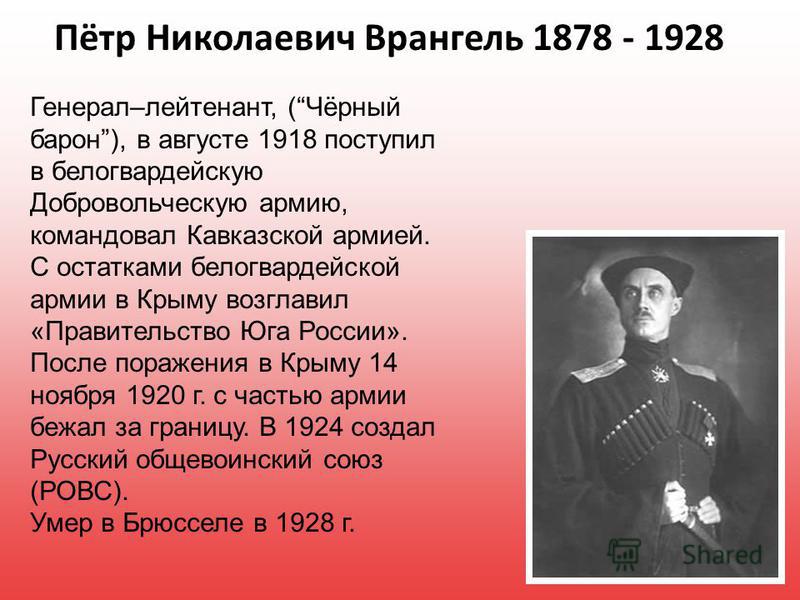 Пётр Николаевич Врангель 1878 - 1928

Генерал–лейтенант, (“Чёрный барон”), в августе 1918 поступил в белогвардейскую Добровольческую армию, командовал Кавказской армией. С остатками белогвардейской армии в Крыму возглавил «Правительство Юга России». После поражения в Крыму 14 ноября 1920 г. с частью армии бежал за границу. В 1924 создал Русский общевоинский союз (РОВС).
Умер в Брюсселе в 1928 г.

Shared